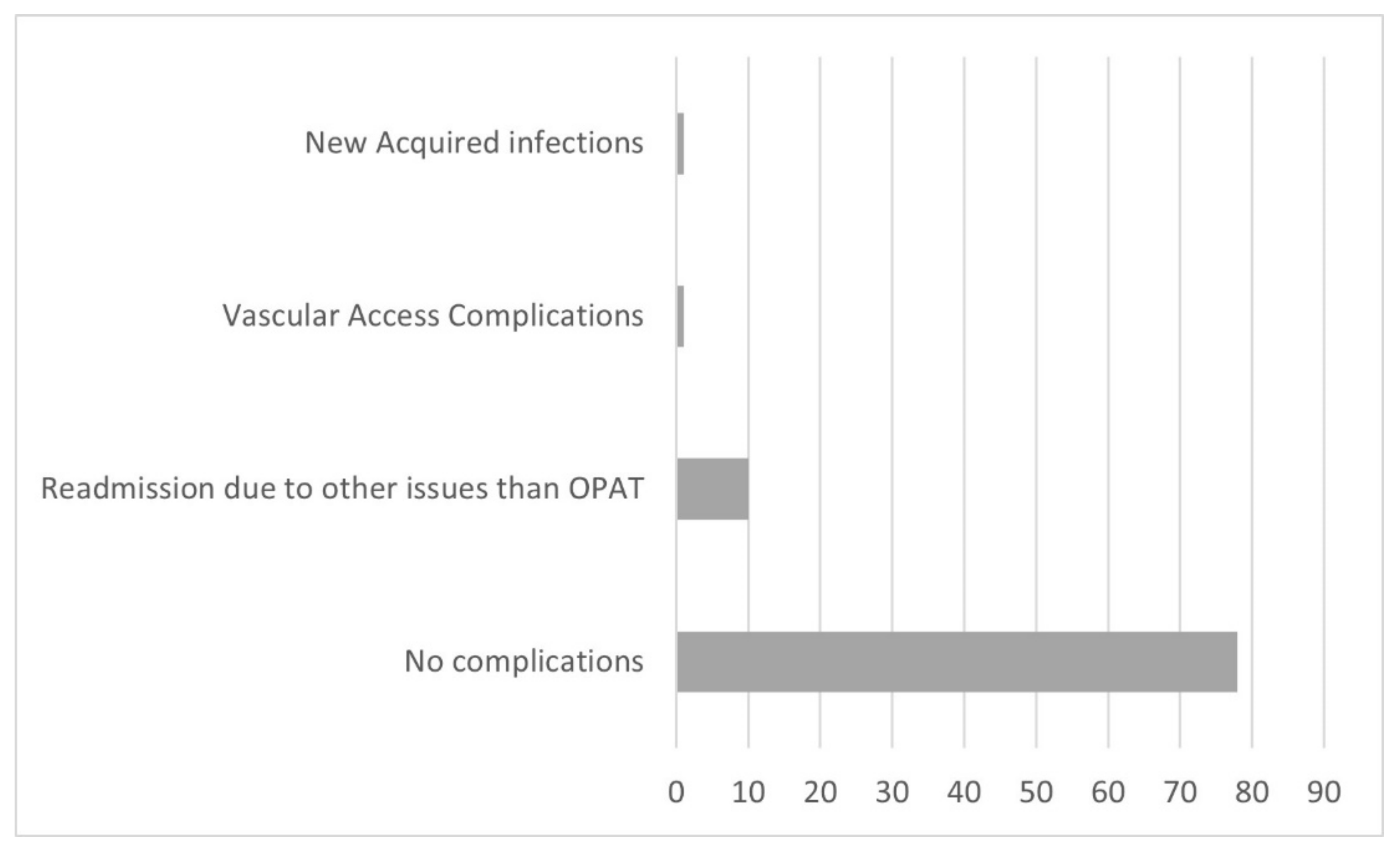 New Acquired infections

Vascular Access Complications

Readmission due to other issues than OPAT

No complications

0 10 20 30 40 50 60 70 80 90